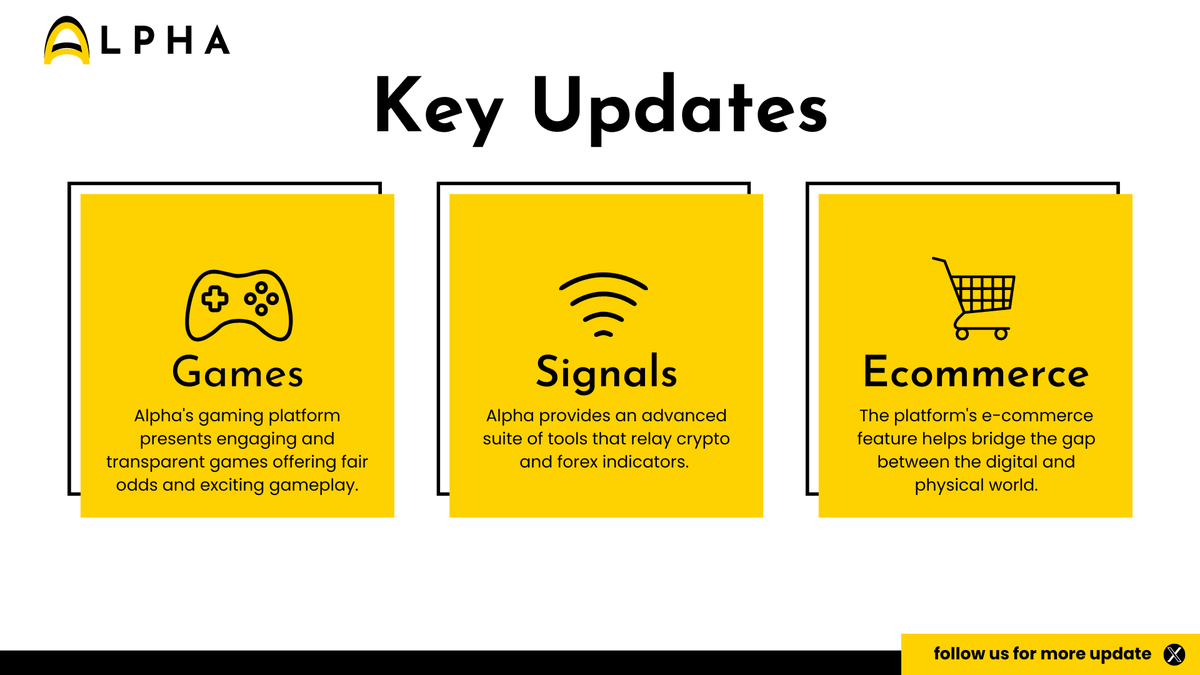 ALPHA

Key Updates

Games
Alpha's gaming platform presents engaging and transparent games offering fair odds and exciting gameplay.

Signals
Alpha provides an advanced suite of tools that relay crypto and forex indicators.

Ecommerce
The platform's e-commerce feature helps bridge the gap between the digital and physical world.

follow us for more update